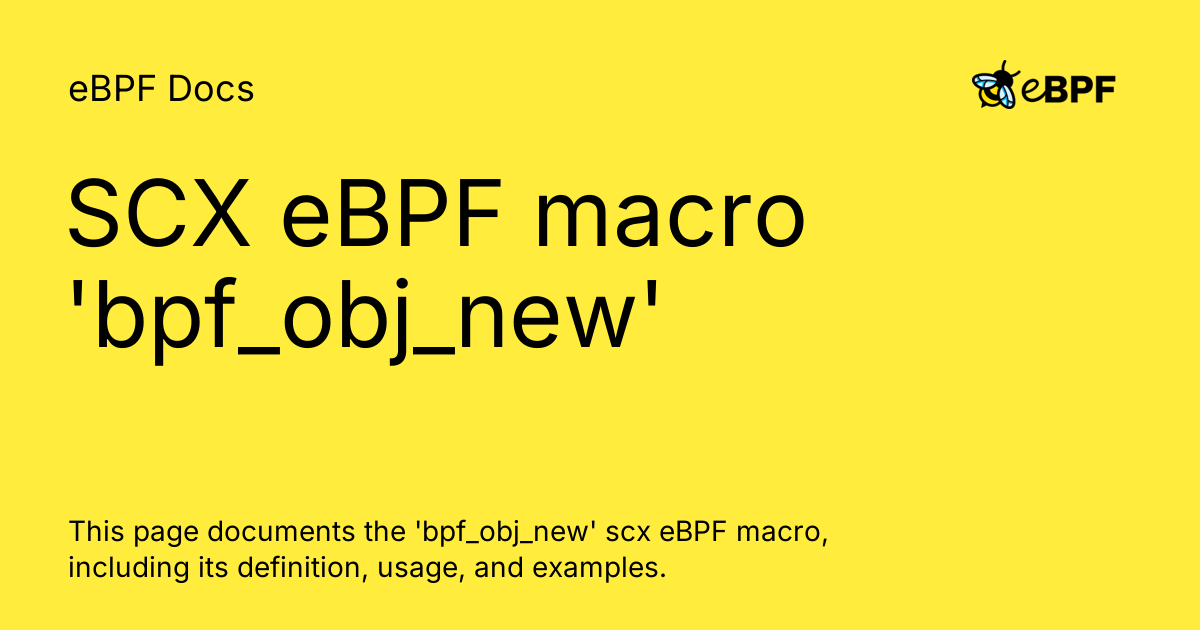 eBPF Docs

eBPF

SCX eBPF macro 'bpf_obj_new'

This page documents the 'bpf_obj_new' scx eBPF macro, including its definition, usage, and examples.